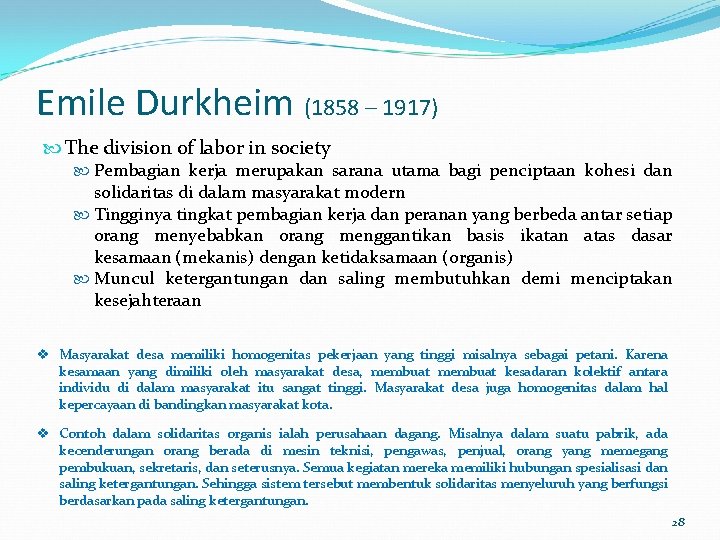 Emile Durkheim (1858 – 1917)

The division of labor in society

Pembagian kerja merupakan sarana utama bagi penciptaan kohesi dan solidaritas di dalam masyarakat modern

Tingginya tingkat pembagian kerja dan peranan yang berbeda antar setiap orang menyebabkan orang menggantikan basis ikatan atas dasar kesamaan (mekanis) dengan ketidaksamaan (organis)

Muncul ketergantungan dan saling membutuhkan demi menciptakan kesejahteraan

❖ Masyarakat desa memiliki homogenitas pekerjaan yang tinggi misalnya sebagai petani. Karena kesamaan yang dimiliki oleh masyarakat desa, membuat membuat kesadaran kolektif antara individu di dalam masyarakat itu sangat tinggi. Masyarakat desa juga homogenitas dalam hal kepercayaan di bandingkan masyarakat kota.

❖ Contoh dalam solidaritas organis ialah perusahaan dagang. Misalnya dalam suatu pabrik, ada kecenderungan orang berada di mesin teknisi, pengawas, penjual, orang yang memegang pembukuan, sekretaris, dan seterusnya. Semua kegiatan mereka memiliki hubungan spesialisasi dan saling ketergantungan. Sehingga sistem tersebut membentuk solidaritas menyeluruh yang berfungsi berdasarkan pada saling ketergantungan.

28